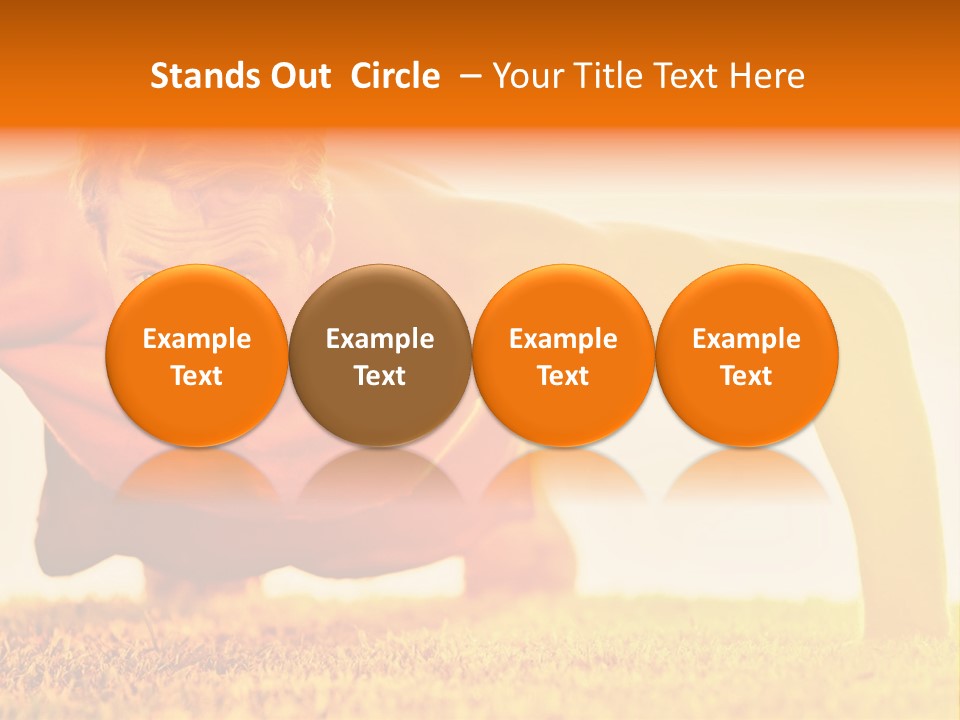 Stands Out Circle – Your Title Text Here

Example Text

Example Text

Example Text

Example Text